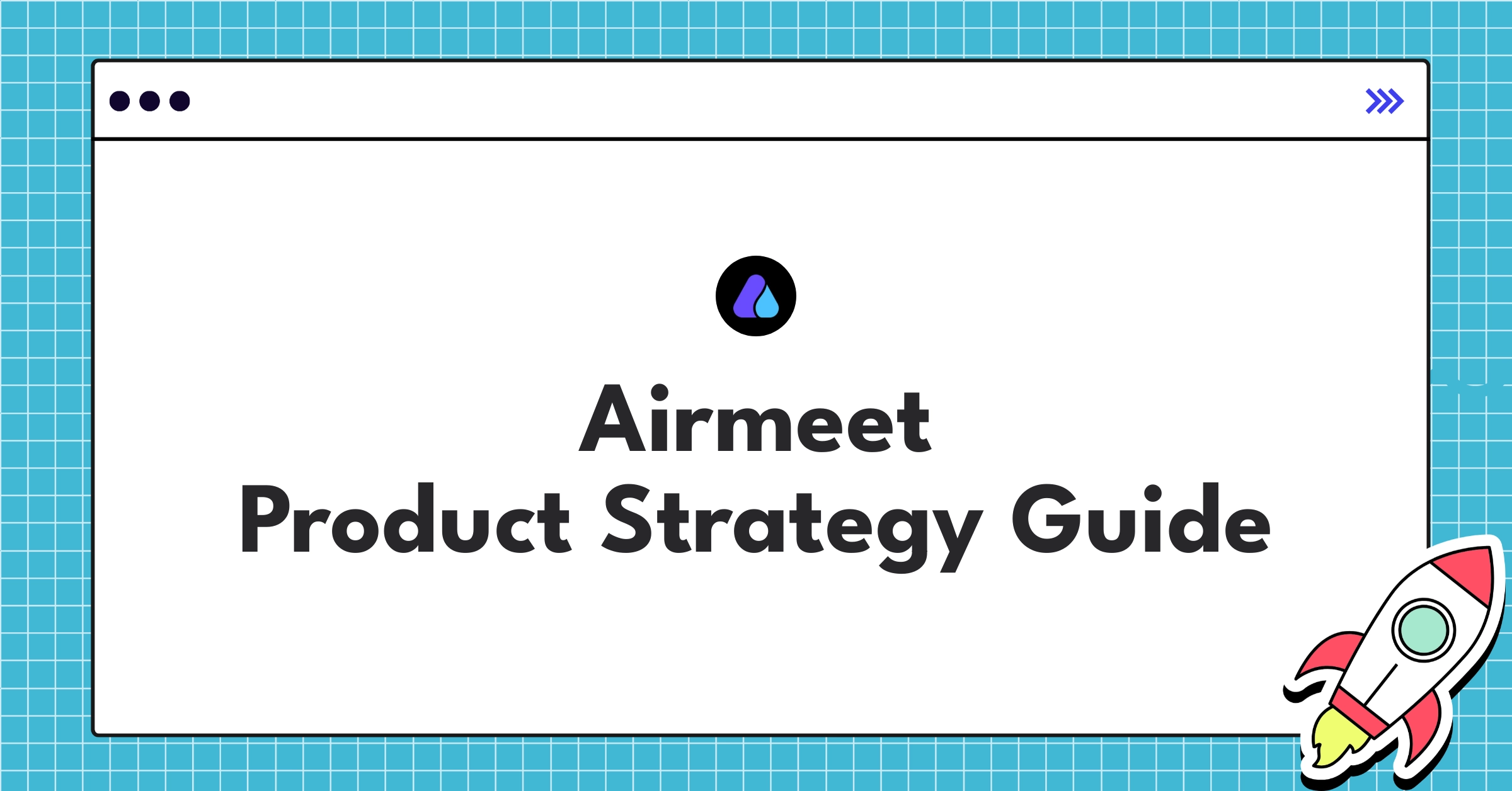 Airmeet
Product Strategy Guide